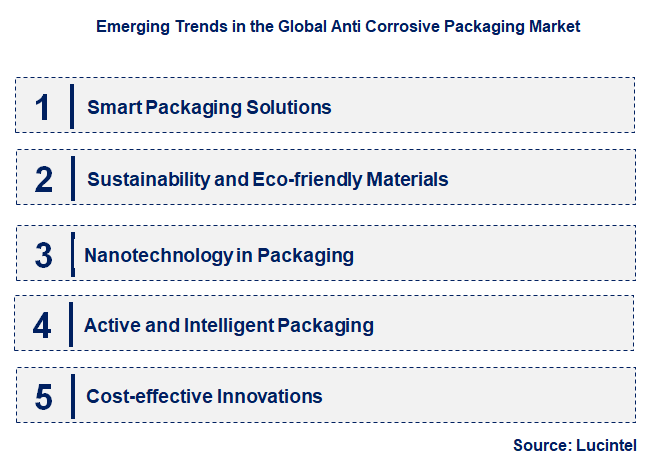 Emerging Trends in the Global Anti Corrosive Packaging Market

1 Smart Packaging Solutions

2 Sustainability and Eco-friendly Materials

3 Nanotechnology in Packaging

4 Active and Intelligent Packaging

5 Cost-effective Innovations

Source: Lucintel